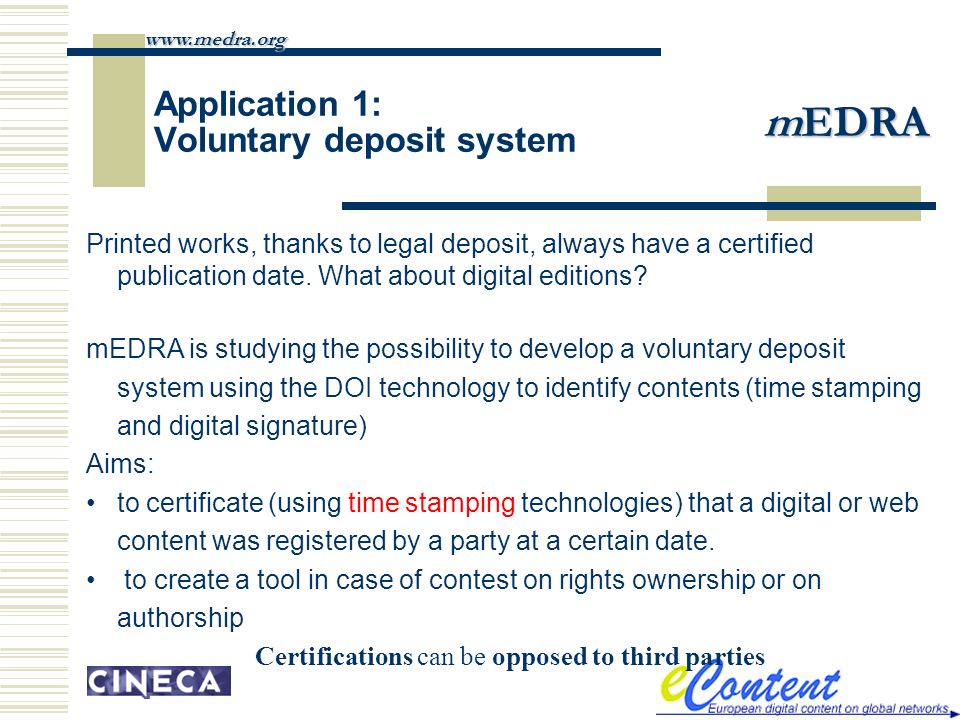 www.medra.org

Application 1:
Voluntary deposit system

mEDRA

Printed works, thanks to legal deposit, always have a certified publication date. What about digital editions?

mEDRA is studying the possibility to develop a voluntary deposit system using the DOI technology to identify contents (time stamping and digital signature)

Aims:

• to certificate (using time stamping technologies) that a digital or web content was registered by a party at a certain date.

• to create a tool in case of contest on rights ownership or on authorship

Certifications can be opposed to third parties

CINECA

eContent
European digital content on global networks